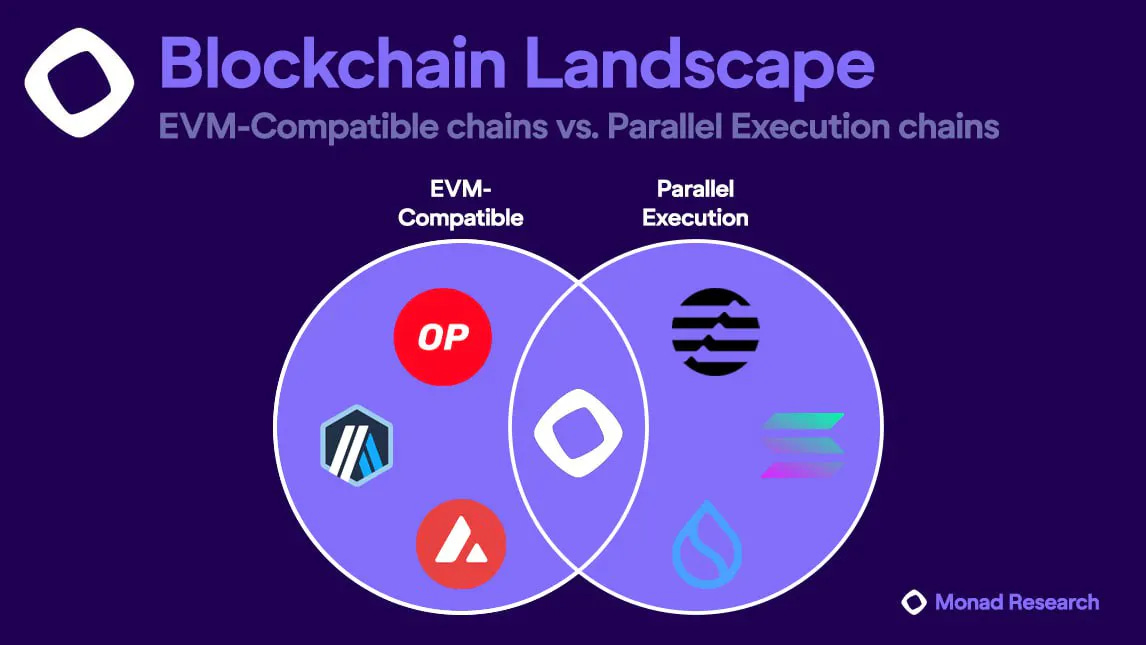 Blockchain Landscape

EVM-Compatible chains vs. Parallel Execution chains

EVM-Compatible

Parallel Execution

OP

Monad Research